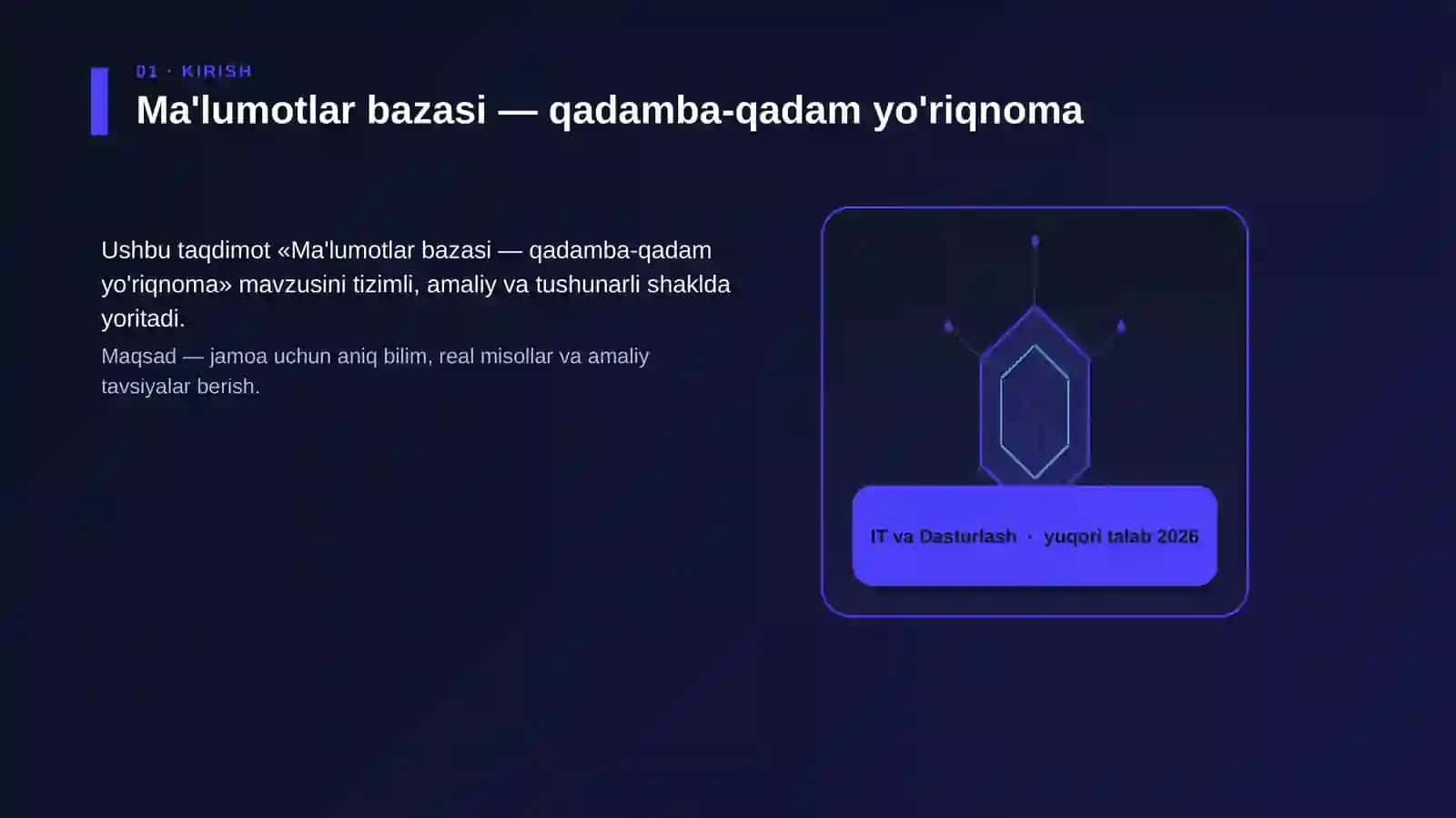 01 · KIRISH

Ma'lumotlar bazasi — qadamba-qadam yo'riqnoma

Ushbu taqdimot «Ma'lumotlar bazasi — qadamba-qadam yo'riqnoma» mavzusini tizimli, amaliy va tushunarli shaklda yoritadi.

Maqsad — jamoa uchun aniq bilim, real misollar va amaliy tavsiyalar berish.

IT va Dasturlash · yuqori talab 2026